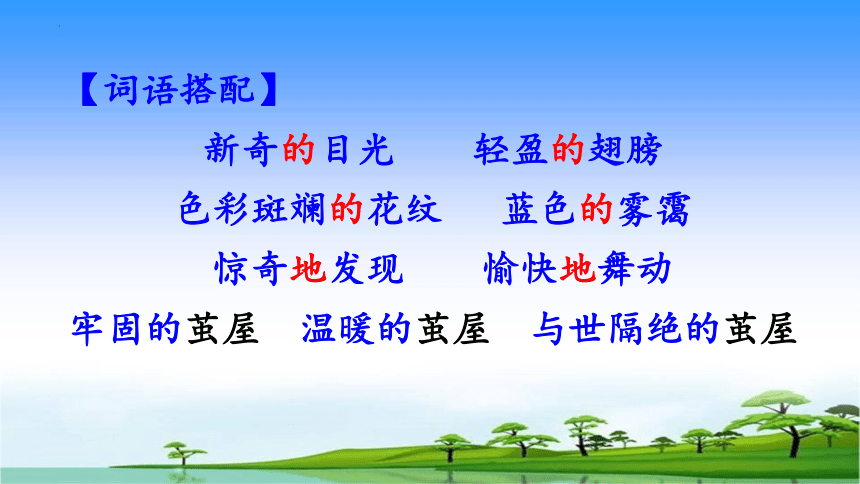 【词语搭配】

新奇的目光　　轻盈的翅膀

色彩斑斓的花纹　　蓝色的雾霭

惊奇地发现　　愉快地舞动

牢固的茧屋　温暖的茧屋　与世隔绝的茧屋